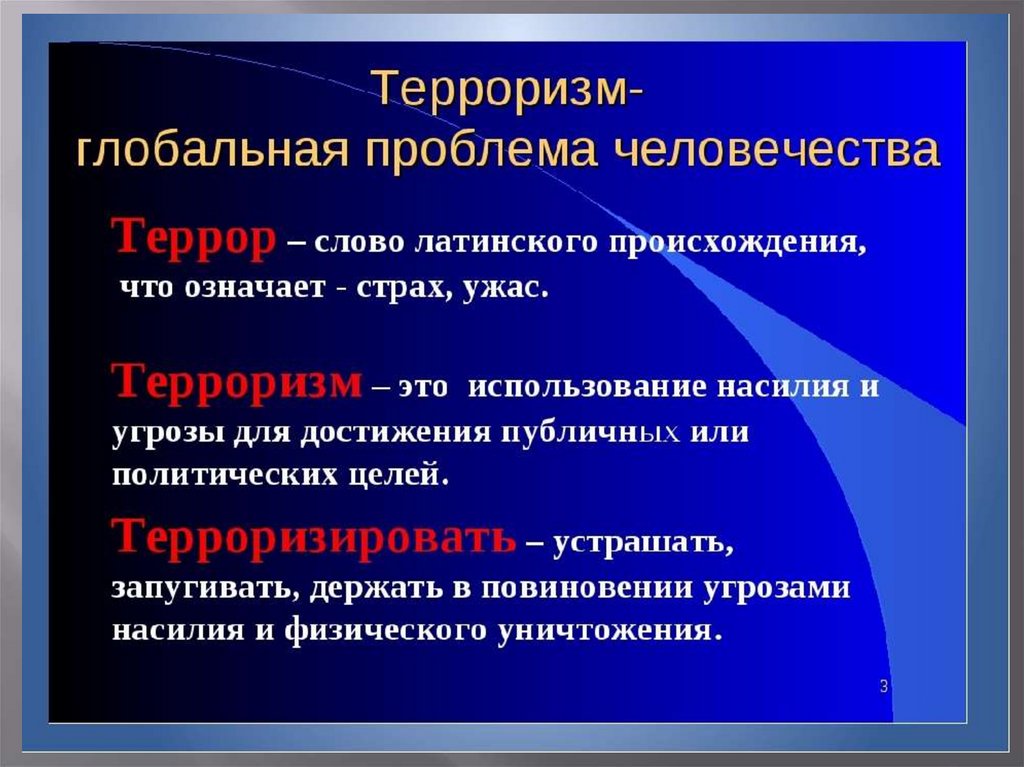 Терроризм-
глобальная проблема человечества

Террор – слово латинского происхождения, что означает - страх, ужас.

Терроризм – это использование насилия и угрозы для достижения публичных или политических целей.

Терроризировать – устрашать, запугивать, держать в повиновении угрозами насилия и физического уничтожения.

3